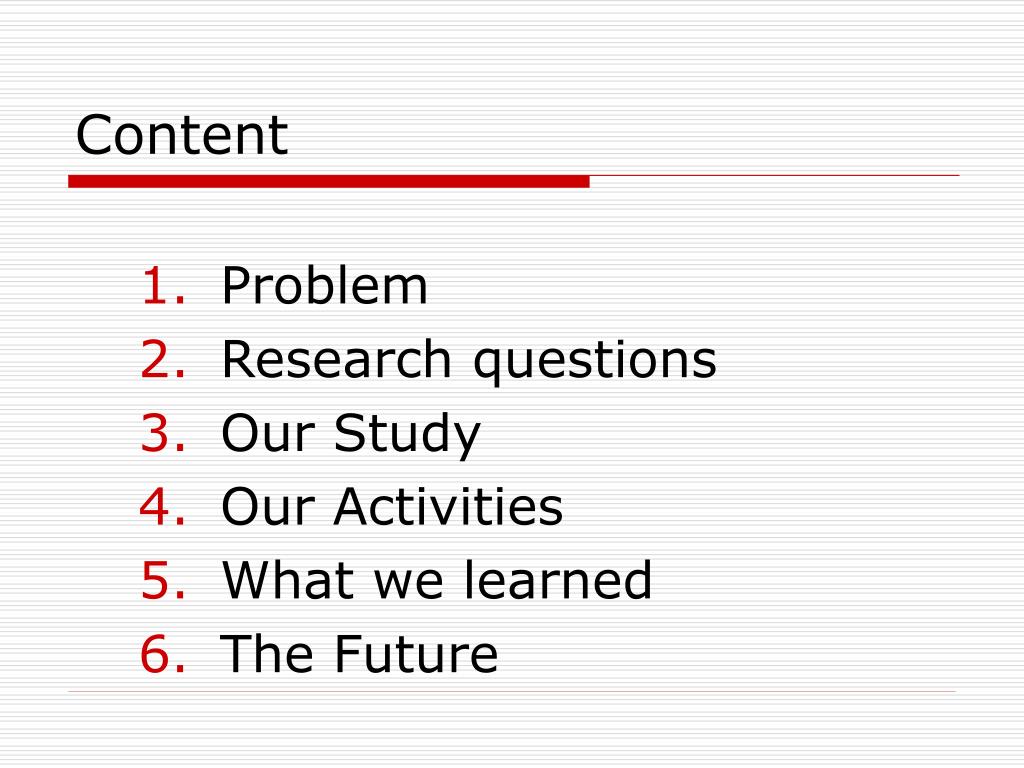 Content

1. Problem
2. Research questions
3. Our Study
4. Our Activities
5. What we learned
6. The Future